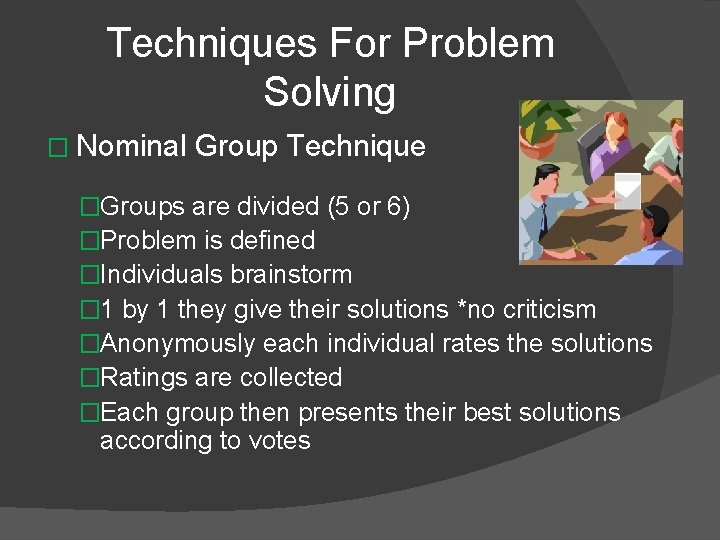 Techniques For Problem Solving

□ Nominal Group Technique

□Groups are divided (5 or 6)
□Problem is defined
□Individuals brainstorm
□1 by 1 they give their solutions *no criticism
□Anonymously each individual rates the solutions
□Ratings are collected
□Each group then presents their best solutions according to votes